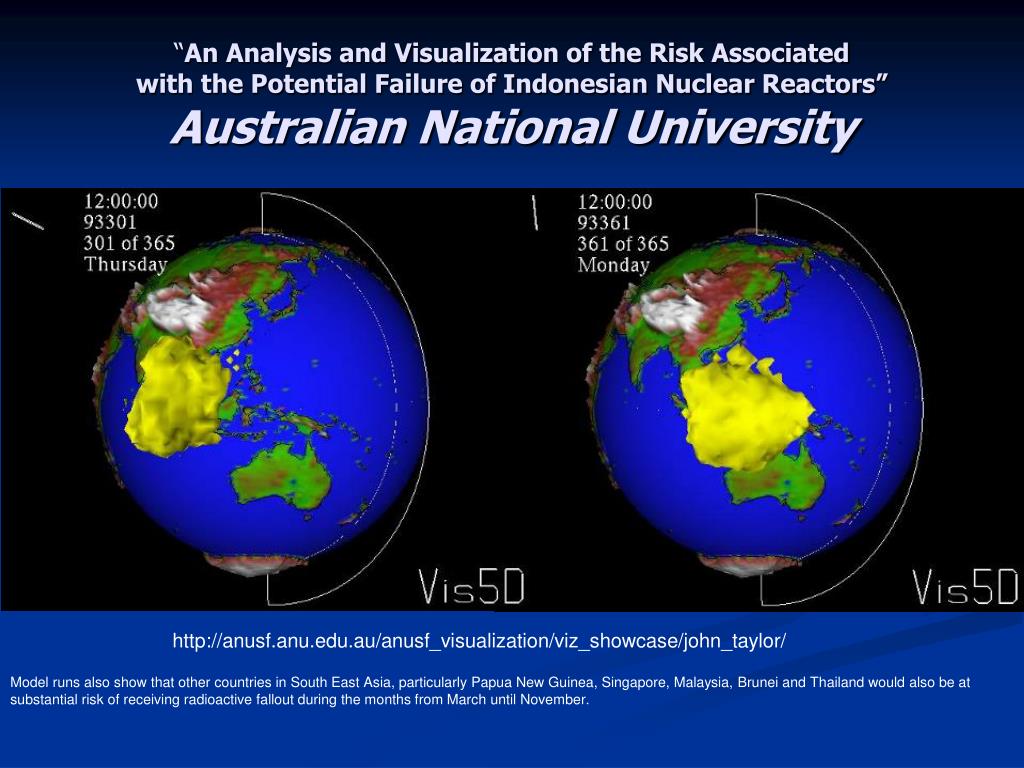 “An Analysis and Visualization of the Risk Associated with the Potential Failure of Indonesian Nuclear Reactors”
Australian National University

12:00:00
93301
301 of 365
Thursday

Vis5D

12:00:00
93361
361 of 365
Monday

Vis5D

http://anusf.anu.edu.au/anusf_visualization/viz_showcase/john_taylor/

Model runs also show that other countries in South East Asia, particularly Papua New Guinea, Singapore, Malaysia, Brunei and Thailand would also be at substantial risk of receiving radioactive fallout during the months from March until November.